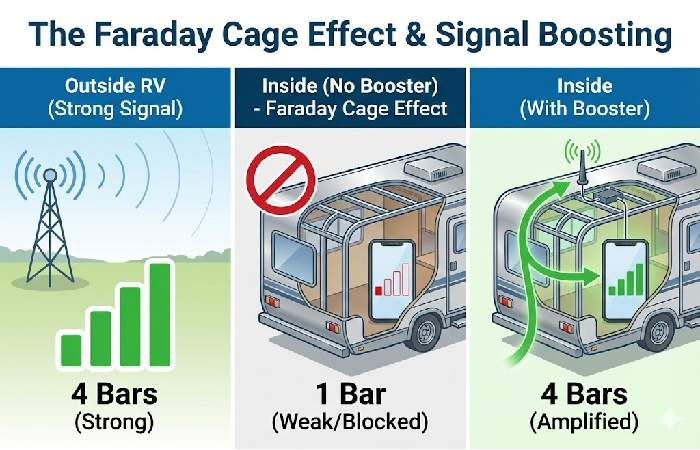 The Faraday Cage Effect & Signal Boosting

Outside RV
(Strong Signal)

4 Bars
(Strong)

Inside (No Booster)
- Faraday Cage Effect

1 Bar
(Weak/Blocked)

Inside
(With Booster)

4 Bars
(Amplified)